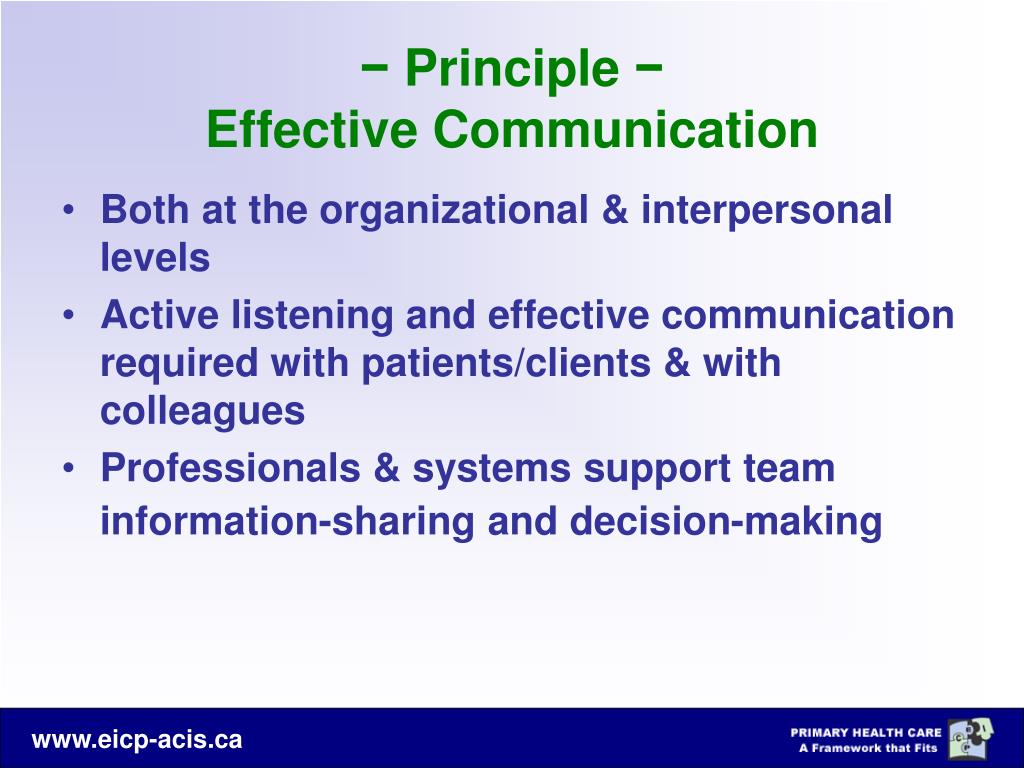 − Principle −
Effective Communication

• Both at the organizational & interpersonal levels
• Active listening and effective communication required with patients/clients & with colleagues
• Professionals & systems support team information-sharing and decision-making

www.eicp-acis.ca

PRIMARY HEALTH CARE
A Framework that Fits